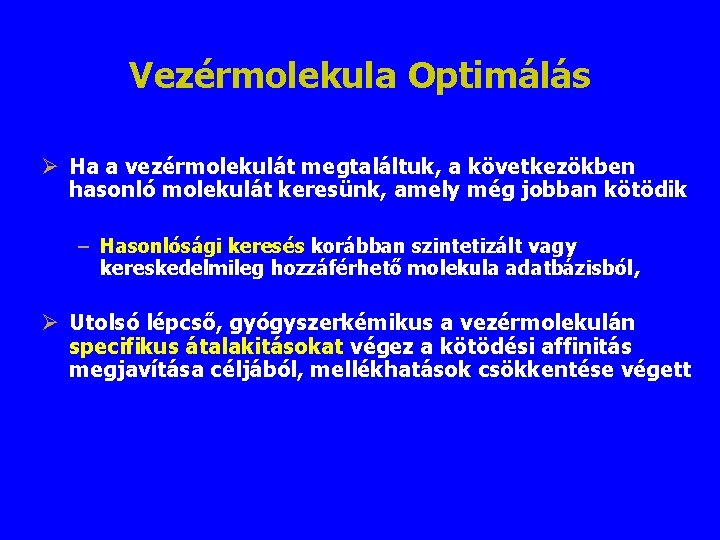 Vezérmolekula Optimálás

➢ Ha a vezérmolekulát megtaláltuk, a következökben hasonló molekulát keresünk, amely még jobban kötödik

– Hasonlósági keresés korábban szintetizált vagy kereskedelmileg hozzáférhető molekula adatbázisból,

➢ Utolsó lépcső, gyógyszerkémikus a vezérmolekulán specifikus átalakitásokat végez a kötödési affinitás megjavítása céljából, mellékhatások csökkentése végett